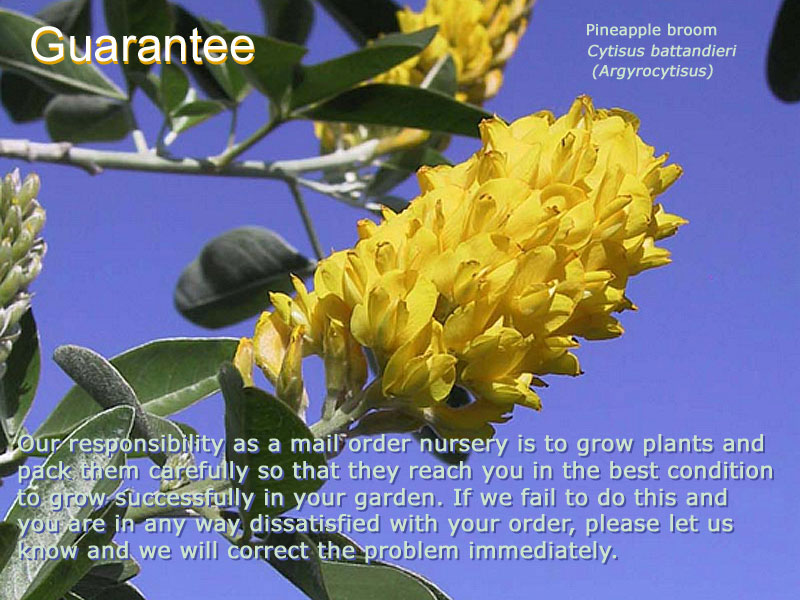 Guarantee

Pineapple broom
Cytisus battandieri
(Argyrocytisus)

Our responsibility as a mail order nursery is to grow plants and pack them carefully so that they reach you in the best condition to grow successfully in your garden. If we fail to do this and you are in any way dissatisfied with your order, please let us know and we will correct the problem immediately.